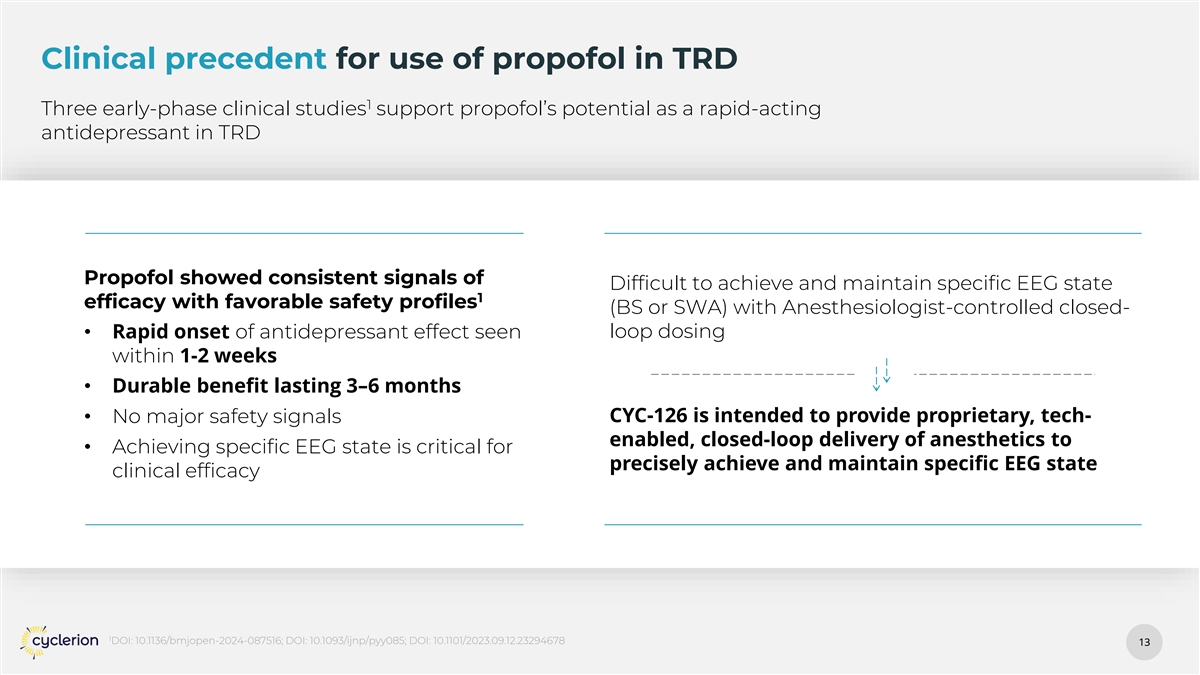 Clinical precedent for use of propofol in TRD

Three early-phase clinical studies$^1$ support propofol's potential as a rapid-acting antidepressant in TRD

Propofol showed consistent signals of efficacy with favorable safety profiles$^1$

• Rapid onset of antidepressant effect seen within 1-2 weeks
• Durable benefit lasting 3–6 months
• No major safety signals
• Achieving specific EEG state is critical for clinical efficacy

Difficult to achieve and maintain specific EEG state (BS or SWA) with Anesthesiologist-controlled closed-loop dosing

CYC-126 is intended to provide proprietary, tech-enabled, closed-loop delivery of anesthetics to precisely achieve and maintain specific EEG state

cyclerion

$^1$DOI: 10.1136/bmjopen-2024-087516; DOI: 10.1093/ijnp/pyy085; DOI: 10.1101/2023.09.12.23294678

13